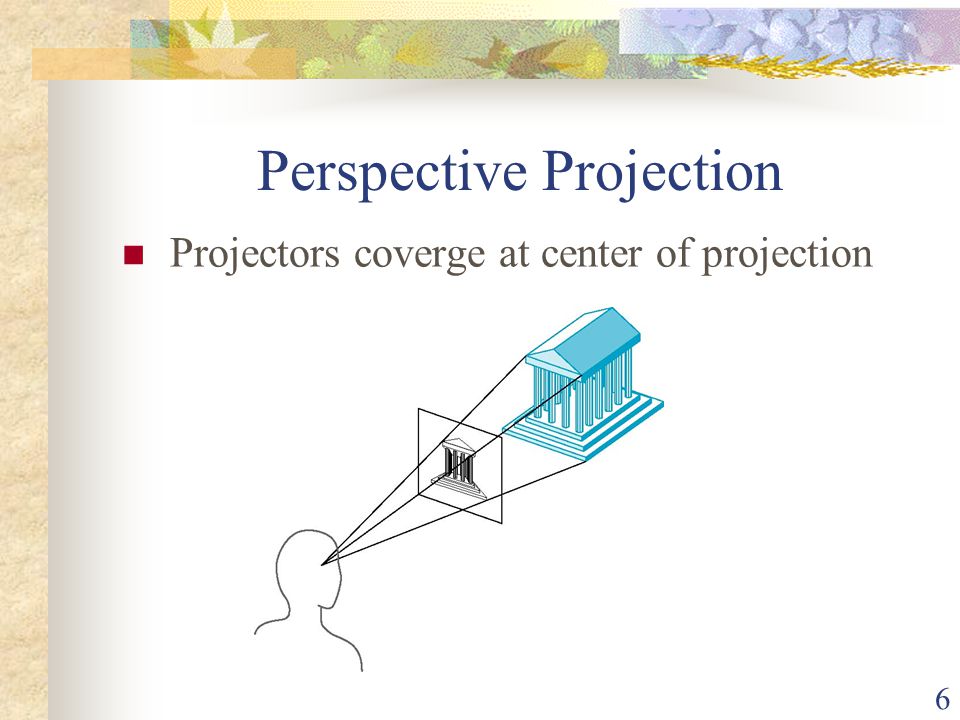 Perspective Projection

Projectors coverge at center of projection

6